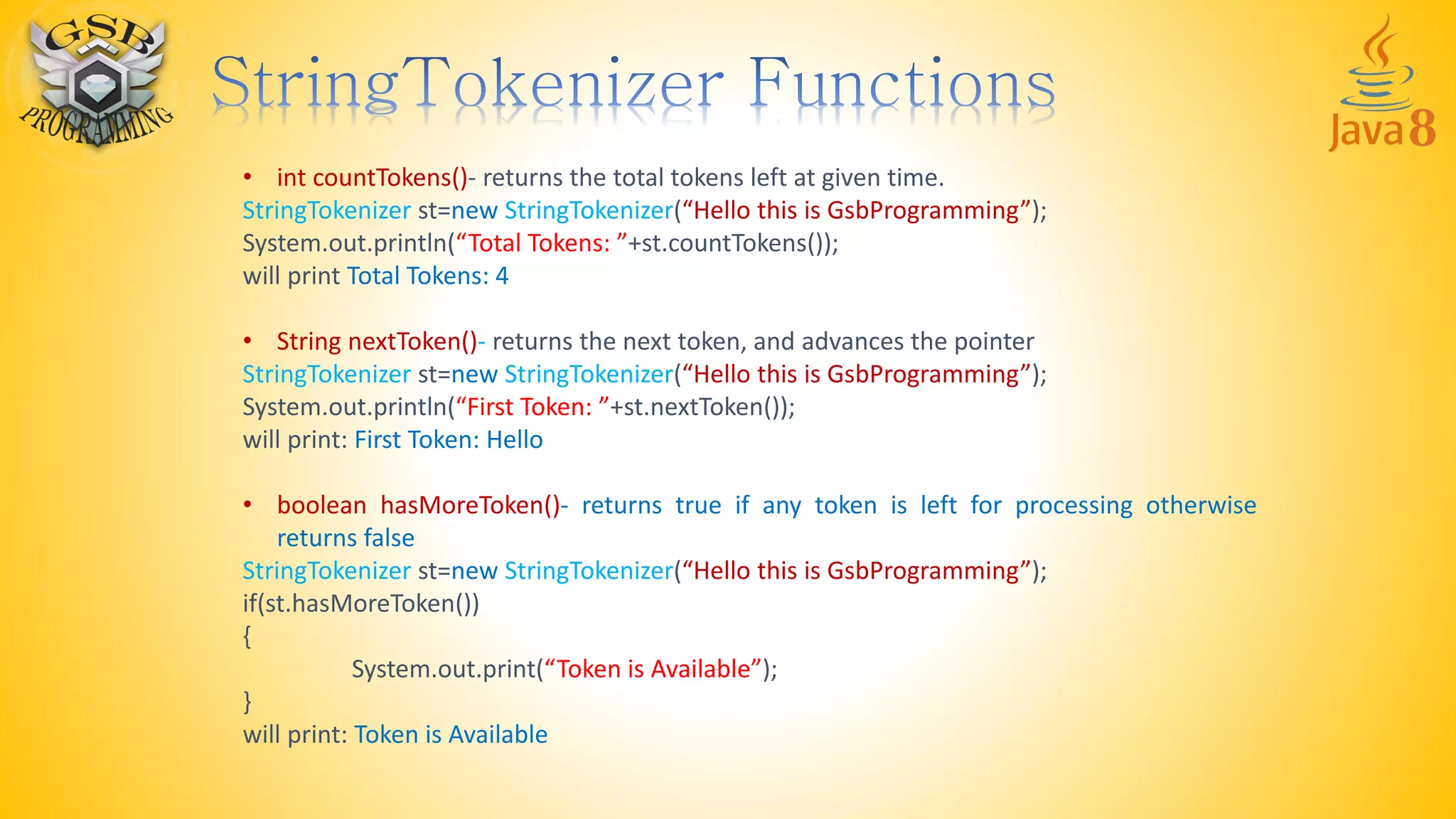 GSB PROGRAMMING

StringTokenizer Functions

Java 8

• int countTokens()- returns the total tokens left at given time.
StringTokenizer st=new StringTokenizer(“Hello this is GsbProgramming”);
System.out.println(“Total Tokens: ”+st.countTokens());
will print Total Tokens: 4

• String nextToken()- returns the next token, and advances the pointer
StringTokenizer st=new StringTokenizer(“Hello this is GsbProgramming”);
System.out.println(“First Token: ”+st.nextToken());
will print: First Token: Hello

• boolean hasMoreToken()- returns true if any token is left for processing otherwise returns false
StringTokenizer st=new StringTokenizer(“Hello this is GsbProgramming”);
if(st.hasMoreToken())
{
System.out.print(“Token is Available”);
}
will print: Token is Available